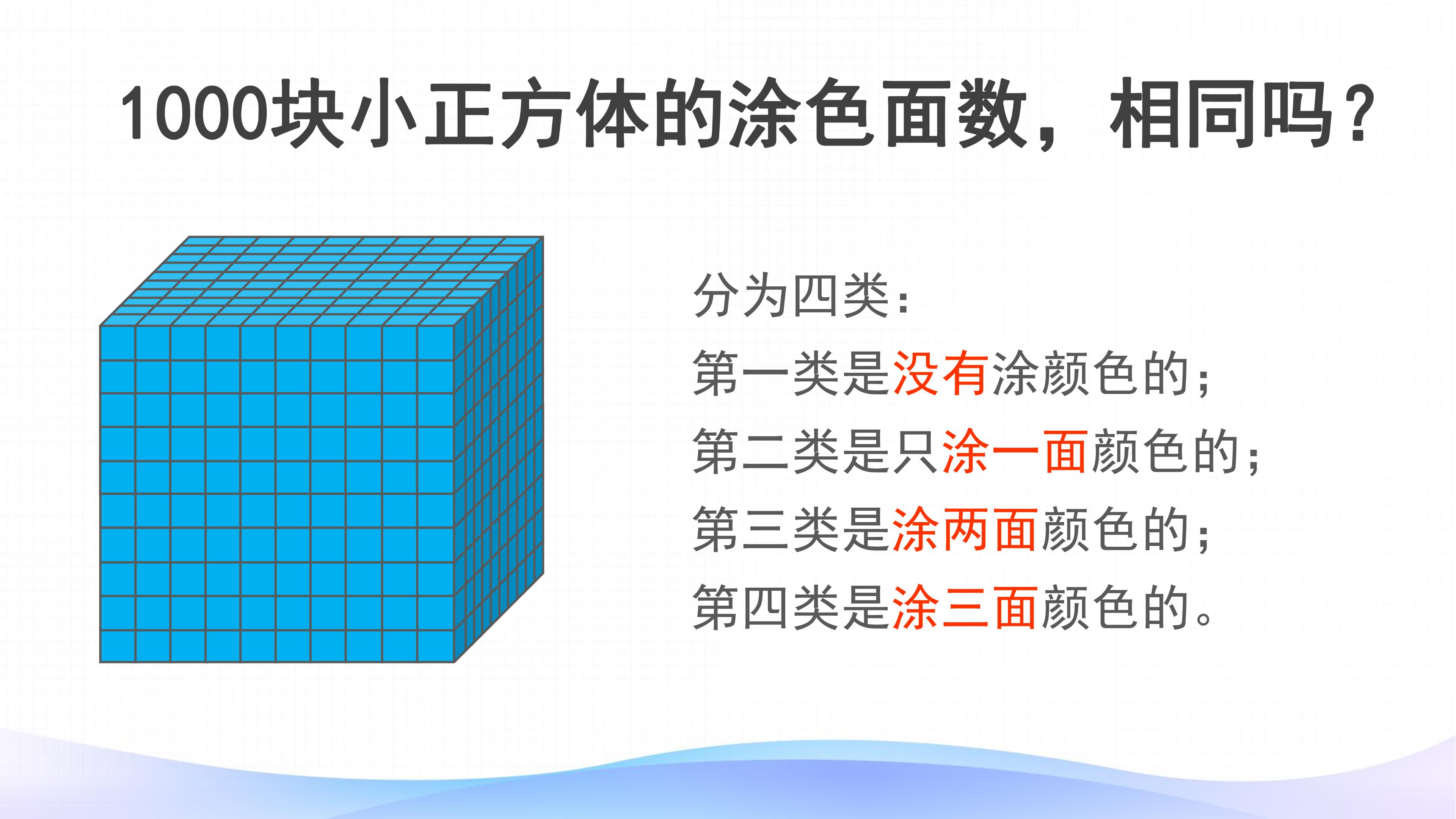 1000块小正方体的涂色面数，相同吗？

分为四类：
第一类是没有涂颜色的；
第二类是只涂一面颜色的；
第三类是涂两面颜色的；
第四类是涂三面颜色的。